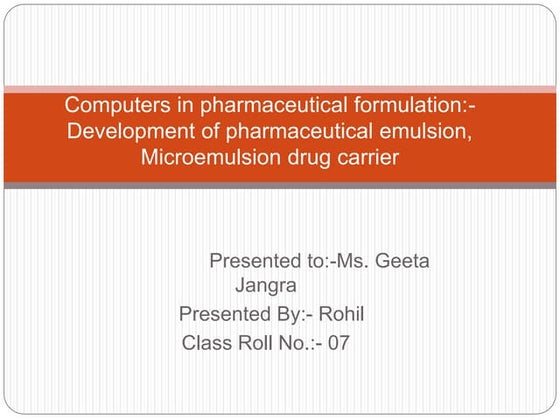 Computers in pharmaceutical formulation:- Development of pharmaceutical emulsion, Microemulsion drug carrier

Presented to:-Ms. Geeta Jangra
Presented By:- Rohil
Class Roll No.:- 07